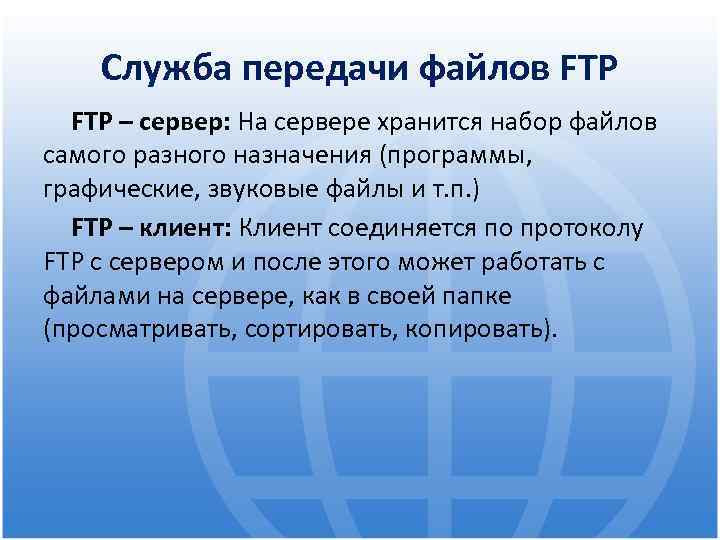 Служба передачи файлов FTP

FTP – сервер: На сервере хранится набор файлов самого разного назначения (программы, графические, звуковые файлы и т.п.)

FTP – клиент: Клиент соединяется по протоколу FTP с сервером и после этого может работать с файлами на сервере, как в своей папке (просматривать, сортировать, копировать).